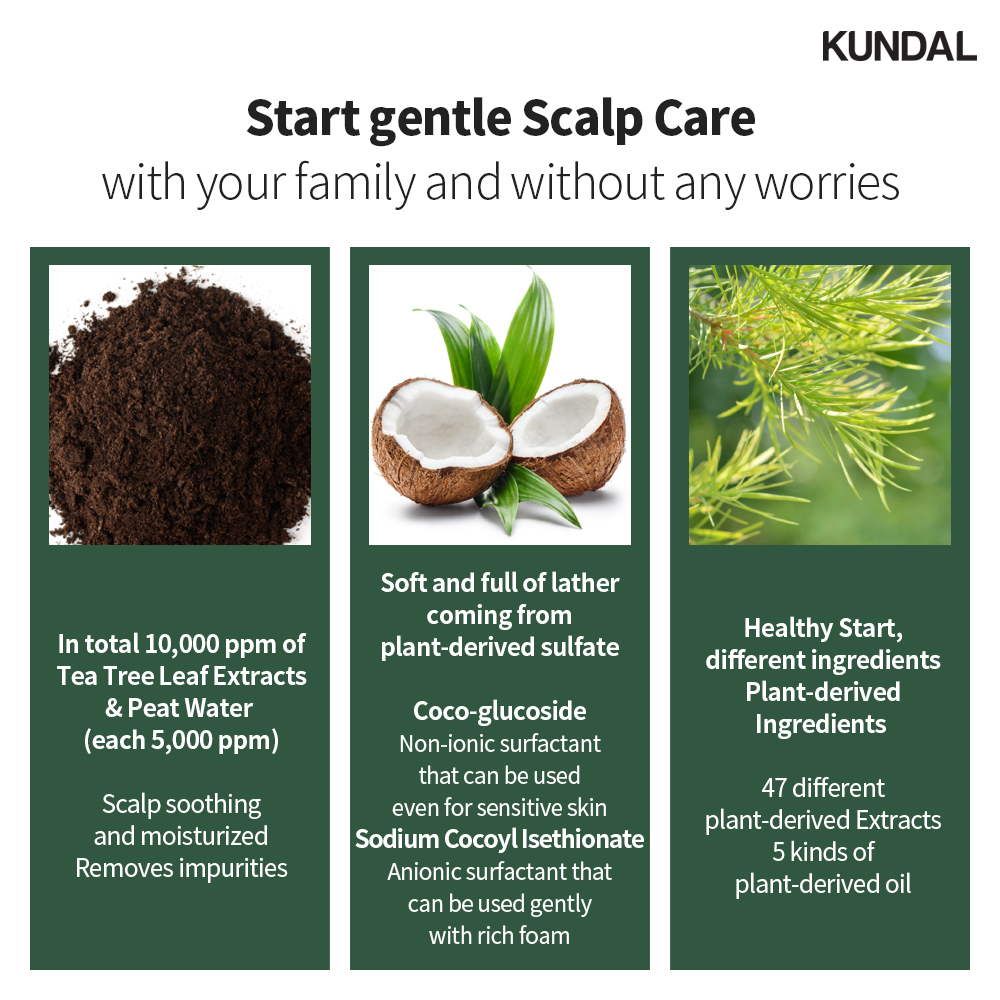 KUNDAL

Start gentle Scalp Care
with your family and without any worries

In total 10,000 ppm of Tea Tree Leaf Extracts & Peat Water (each 5,000 ppm)

Scalp soothing and moisturized Removes impurities

Soft and full of lather coming from plant-derived sulfate

Coco-glucoside
Non-ionic surfactant that can be used even for sensitive skin
Sodium Cocoyl Isethionate
Anionic surfactant that can be used gently with rich foam

Healthy Start, different ingredients Plant-derived Ingredients

47 different plant-derived Extracts
5 kinds of plant-derived oil